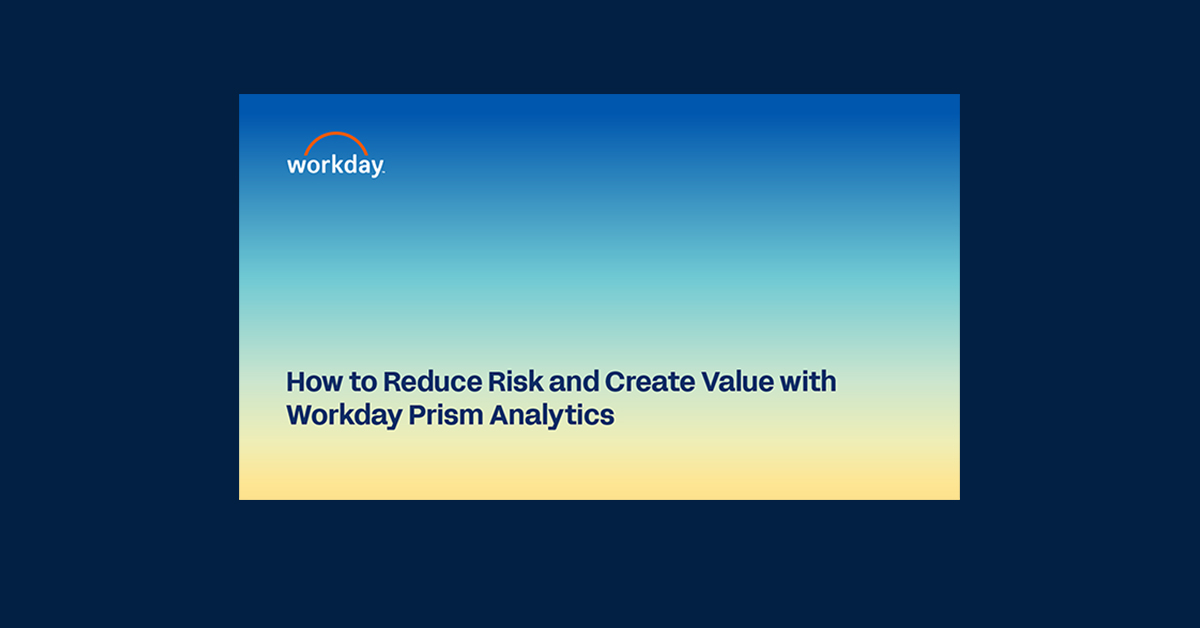 workday.

How to Reduce Risk and Create Value with Workday Prism Analytics